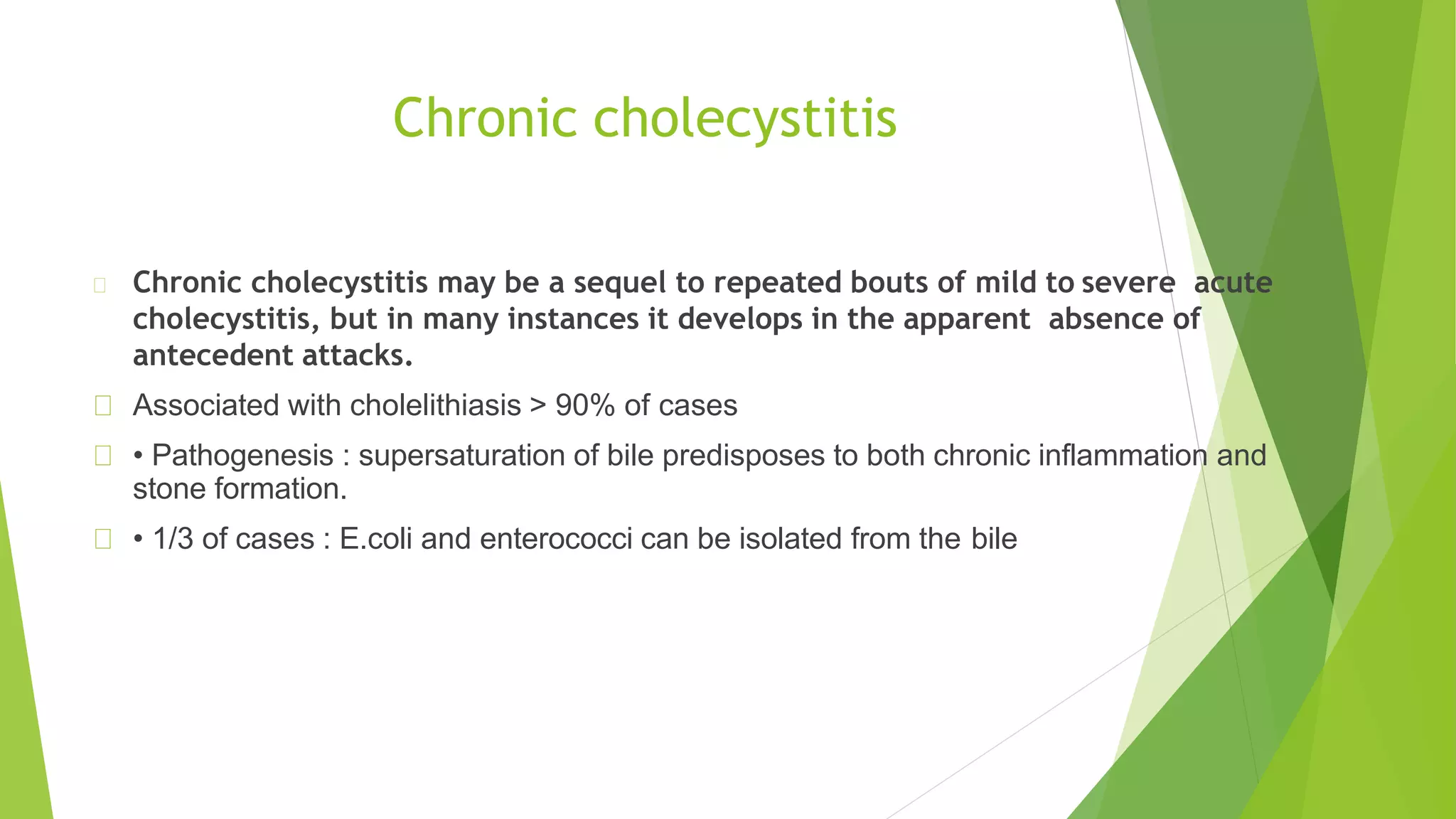 Chronic cholecystitis

Chronic cholecystitis may be a sequel to repeated bouts of mild to severe acute cholecystitis, but in many instances it develops in the apparent absence of antecedent attacks.

Associated with cholelithiasis > 90% of cases

• Pathogenesis : supersaturation of bile predisposes to both chronic inflammation and stone formation.

• 1/3 of cases : E.coli and enterococci can be isolated from the bile